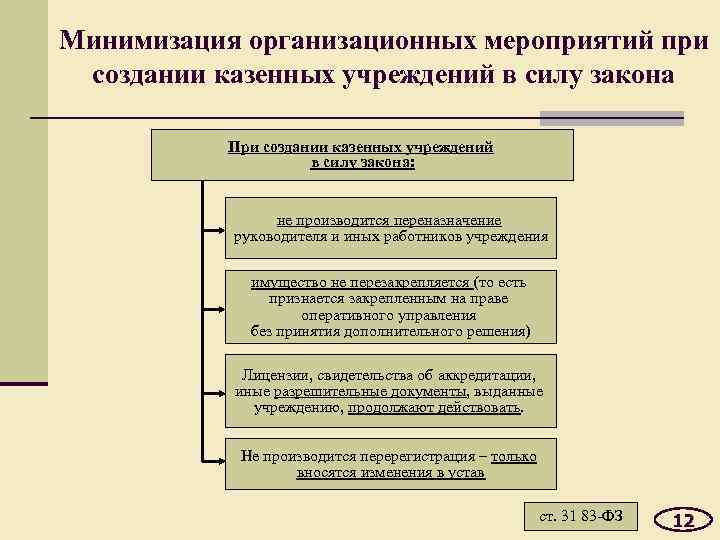 Минимизация организационных мероприятий при создании казенных учреждений в силу закона

При создании казенных учреждений в силу закона:

не производится переназначение руководителя и иных работников учреждения

имущество не перезакрепляется (то есть признается закрепленным на праве оперативного управления без принятия дополнительного решения)

Лицензии, свидетельства об аккредитации, иные разрешительные документы, выданные учреждению, продолжают действовать.

Не производится перерегистрация – только вносятся изменения в устав

ст. 31 83-ФЗ

12